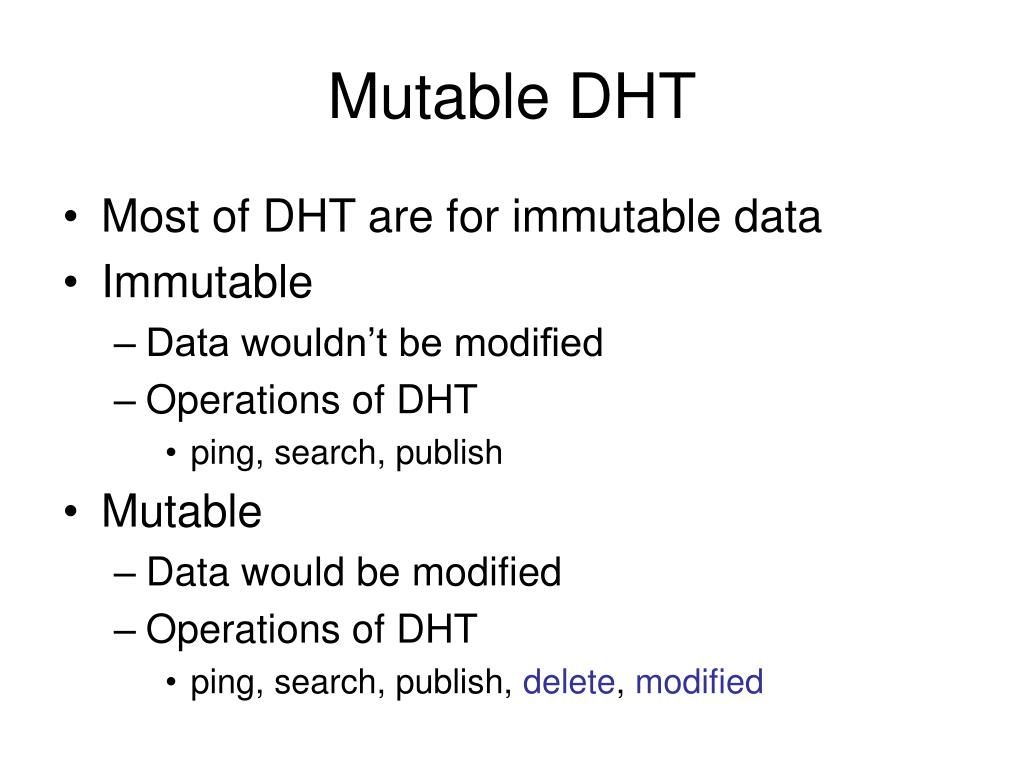 Mutable DHT

• Most of DHT are for immutable data
• Immutable
– Data wouldn’t be modified
– Operations of DHT
• ping, search, publish
• Mutable
– Data would be modified
– Operations of DHT
• ping, search, publish, delete, modified